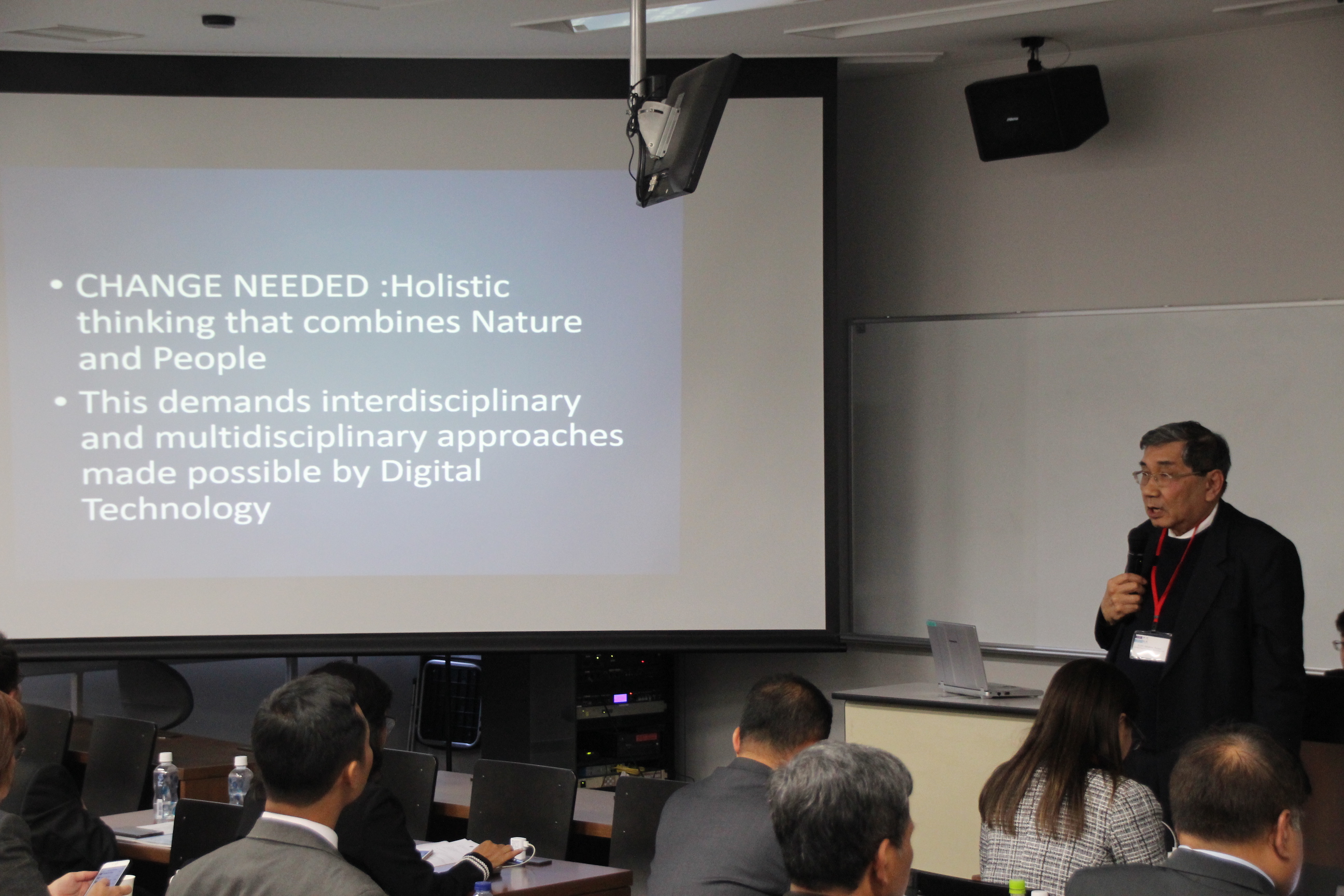 • CHANGE NEEDED :Holistic thinking that combines Nature and People

• This demands interdisciplinary and multidisciplinary approaches made possible by Digital Technology